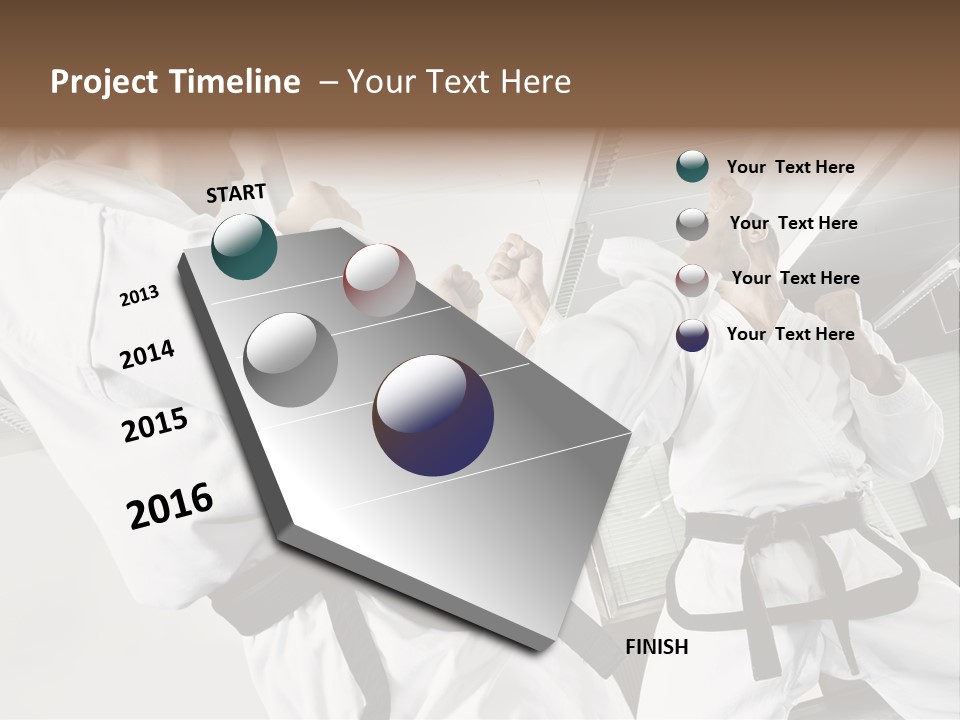 Project Timeline – Your Text Here

START

2013

2014

2015

2016

FINISH

Your Text Here

Your Text Here

Your Text Here

Your Text Here